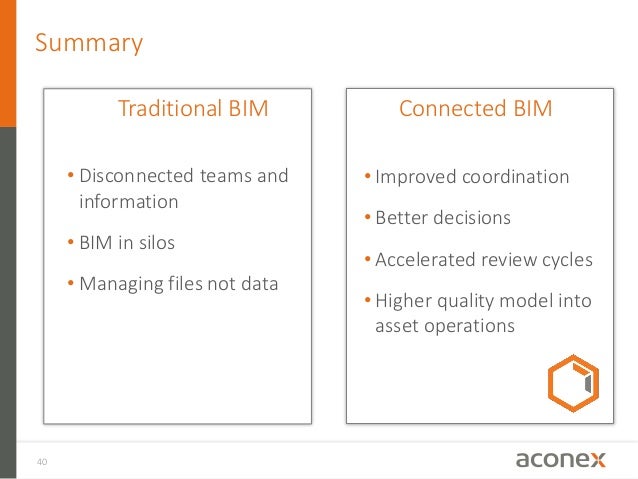 Summary

Traditional BIM

• Disconnected teams and information

• BIM in silos

• Managing files not data

Connected BIM

• Improved coordination

• Better decisions

• Accelerated review cycles

• Higher quality model into asset operations

40

aconex